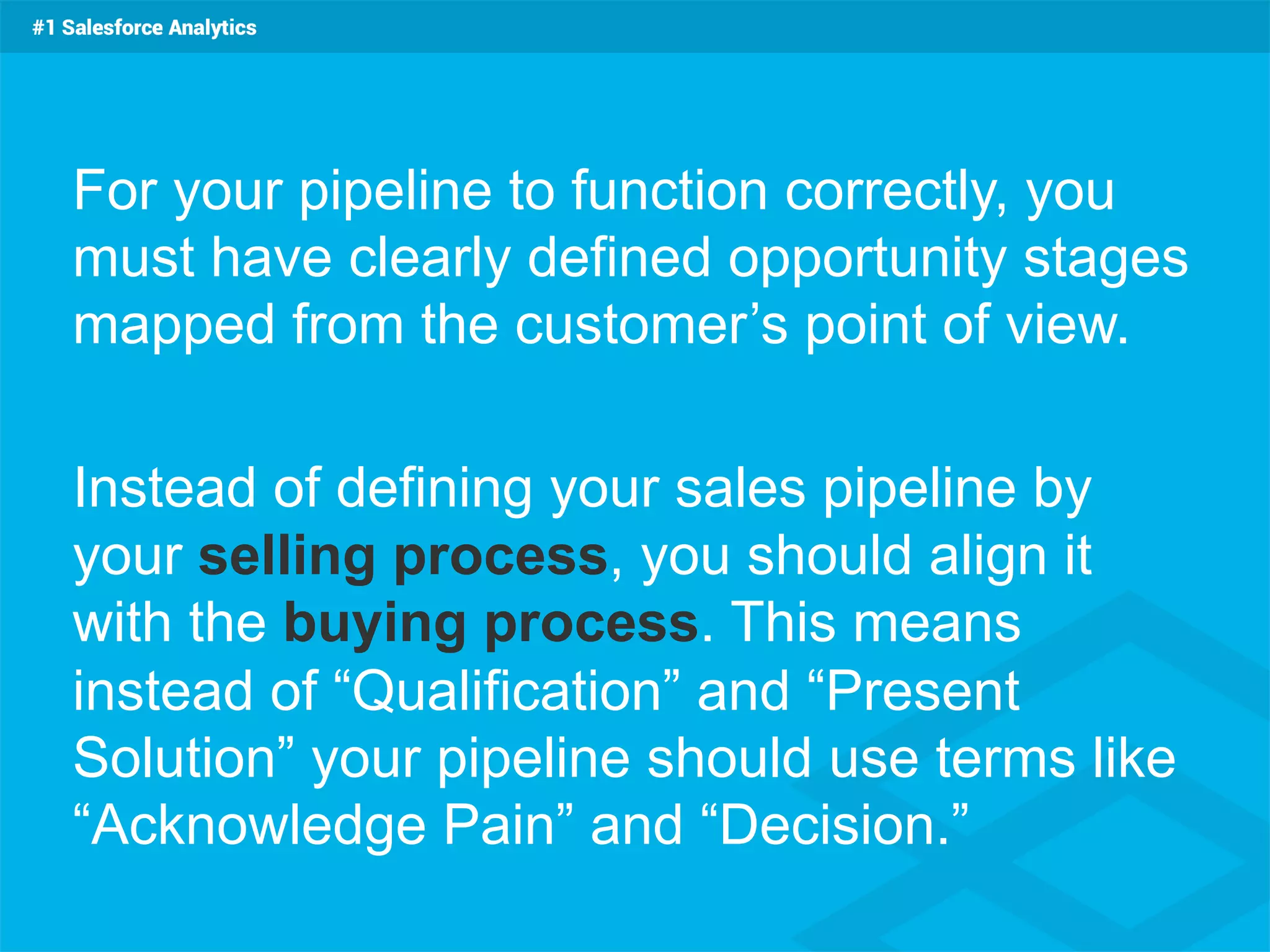 #1 Salesforce Analytics

For your pipeline to function correctly, you must have clearly defined opportunity stages mapped from the customer’s point of view.

Instead of defining your sales pipeline by your selling process, you should align it with the buying process. This means instead of “Qualification” and “Present Solution” your pipeline should use terms like “Acknowledge Pain” and “Decision.”